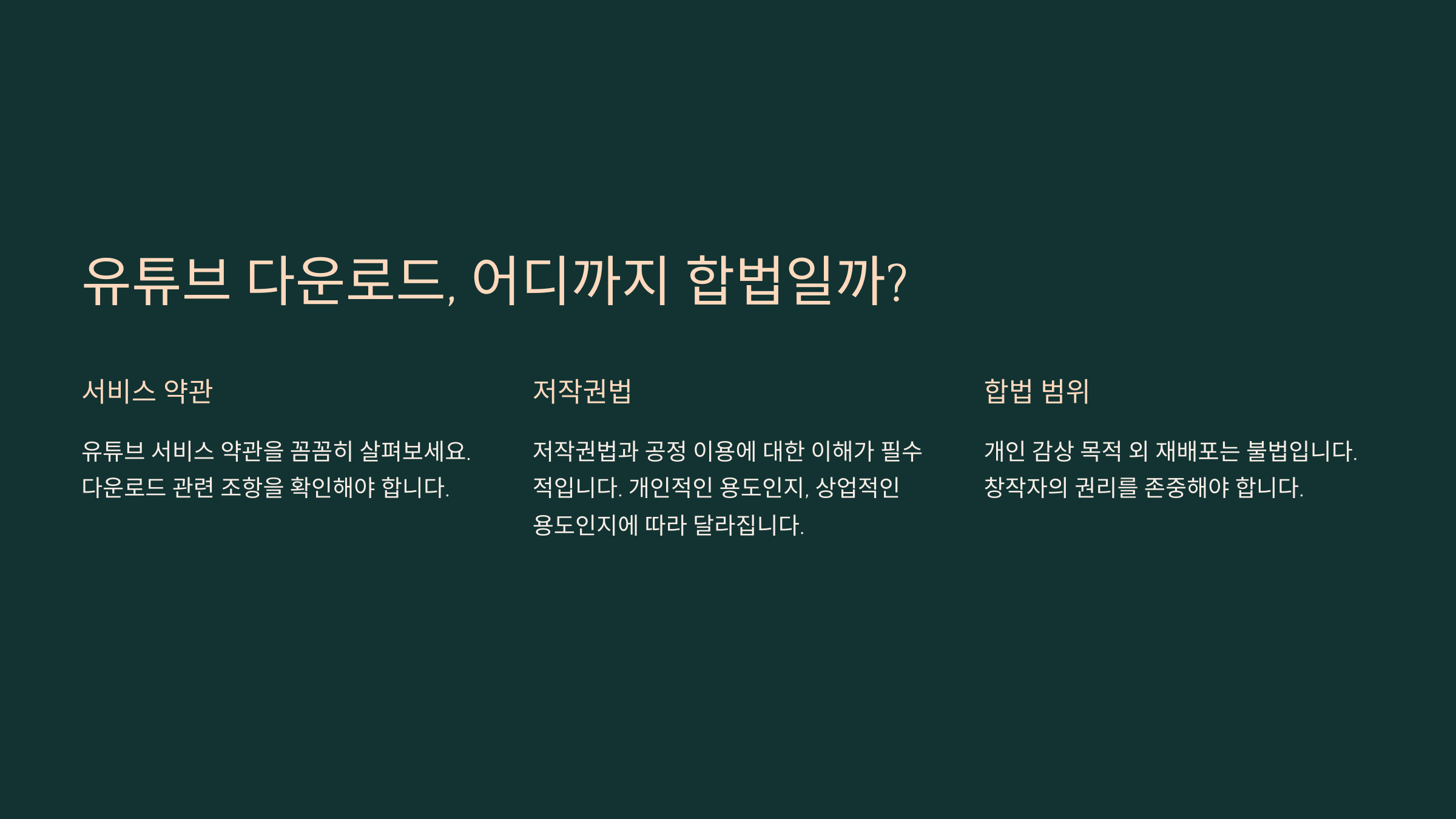 유튜브 다운로드, 어디까지 합법일까?

서비스 약관

유튜브 서비스 약관을 꼼꼼히 살펴보세요. 다운로드 관련 조항을 확인해야 합니다.

저작권법

저작권법과 공정 이용에 대한 이해가 필수적입니다. 개인적인 용도인지, 상업적인 용도인지에 따라 달라집니다.

합법 범위

개인 감상 목적 외 재배포는 불법입니다. 창작자의 권리를 존중해야 합니다.